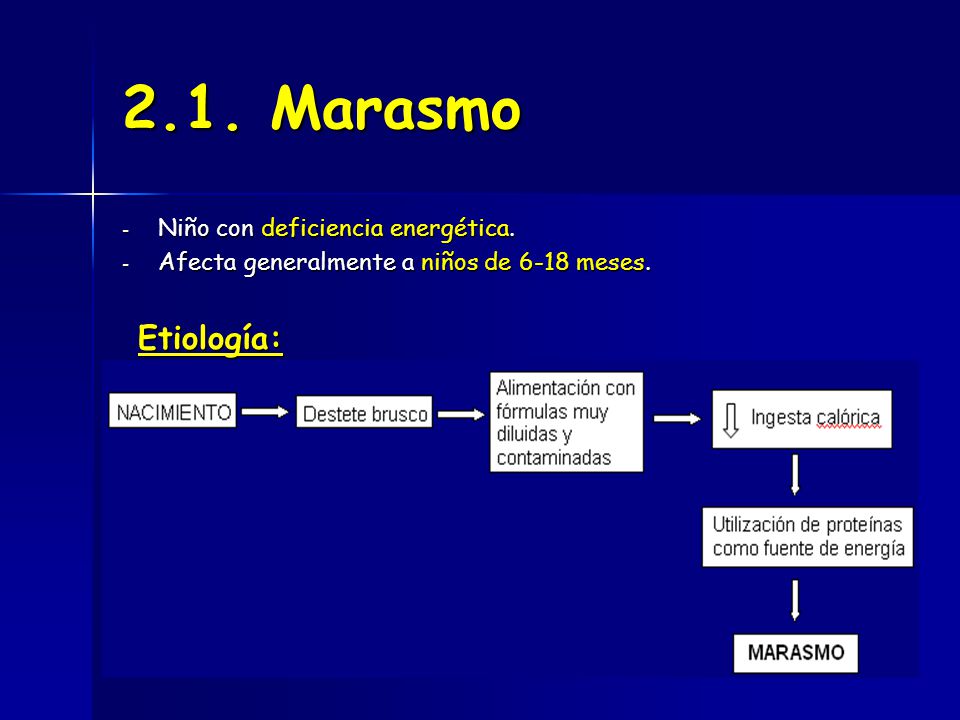 2.1. Marasmo

- Niño con deficiencia energética.
- Afecta generalmente a niños de 6-18 meses.

Etiología:

NACIMIENTO

Destete brusco

Alimentación con fórmulas muy diluidas y contaminadas

Ingesta calórica

Utilización de proteínas como fuente de energía

MARASMO